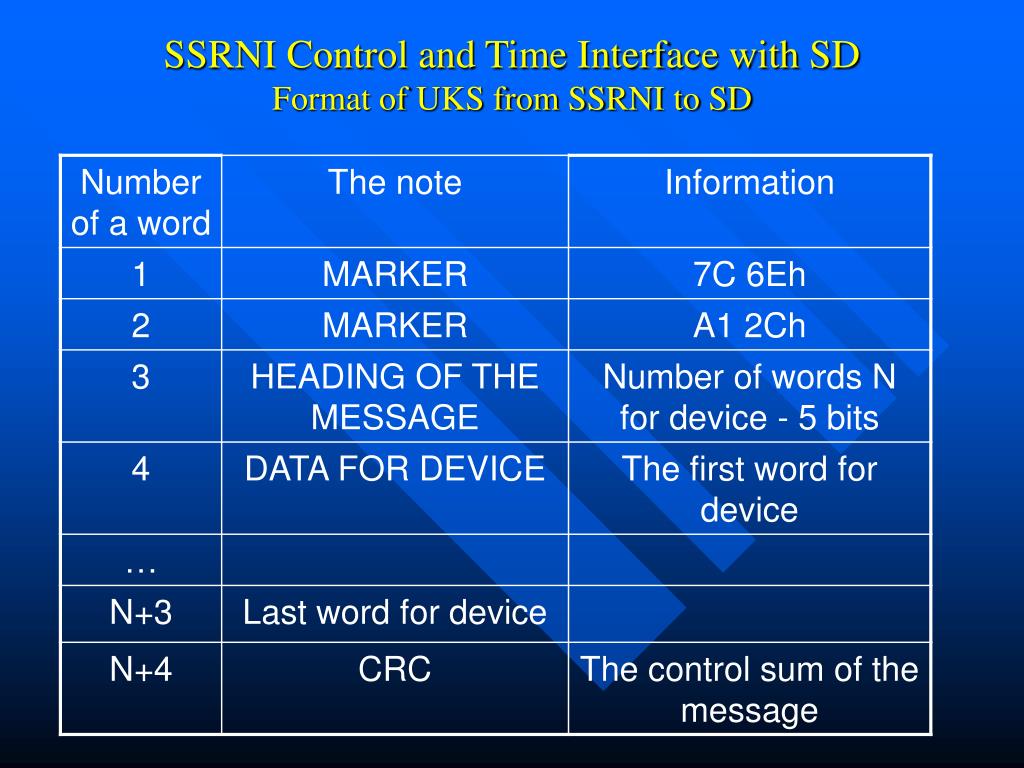 SSRNI Control and Time Interface with SD
Format of UKS from SSRNI to SD

| Number of a word | The note | Information |
|---|---|---|
| 1 | MARKER | 7C 6Eh |
| 2 | MARKER | A1 2Ch |
| 3 | HEADING OF THE MESSAGE | Number of words N for device - 5 bits |
| 4 | DATA FOR DEVICE | The first word for device |
| … | | |
| N+3 | Last word for device | |
| N+4 | CRC | The control sum of the message |